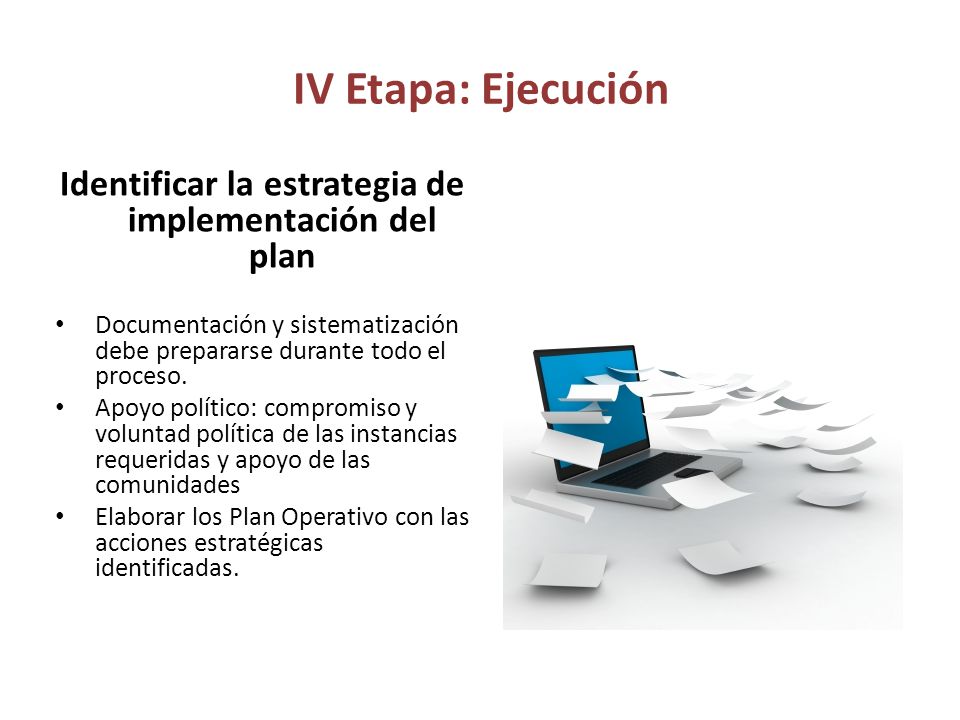 IV Etapa: Ejecución

Identificar la estrategia de implementación del plan

• Documentación y sistematización debe prepararse durante todo el proceso.
• Apoyo político: compromiso y voluntad política de las instancias requeridas y apoyo de las comunidades
• Elaborar los Plan Operativo con las acciones estratégicas identificadas.